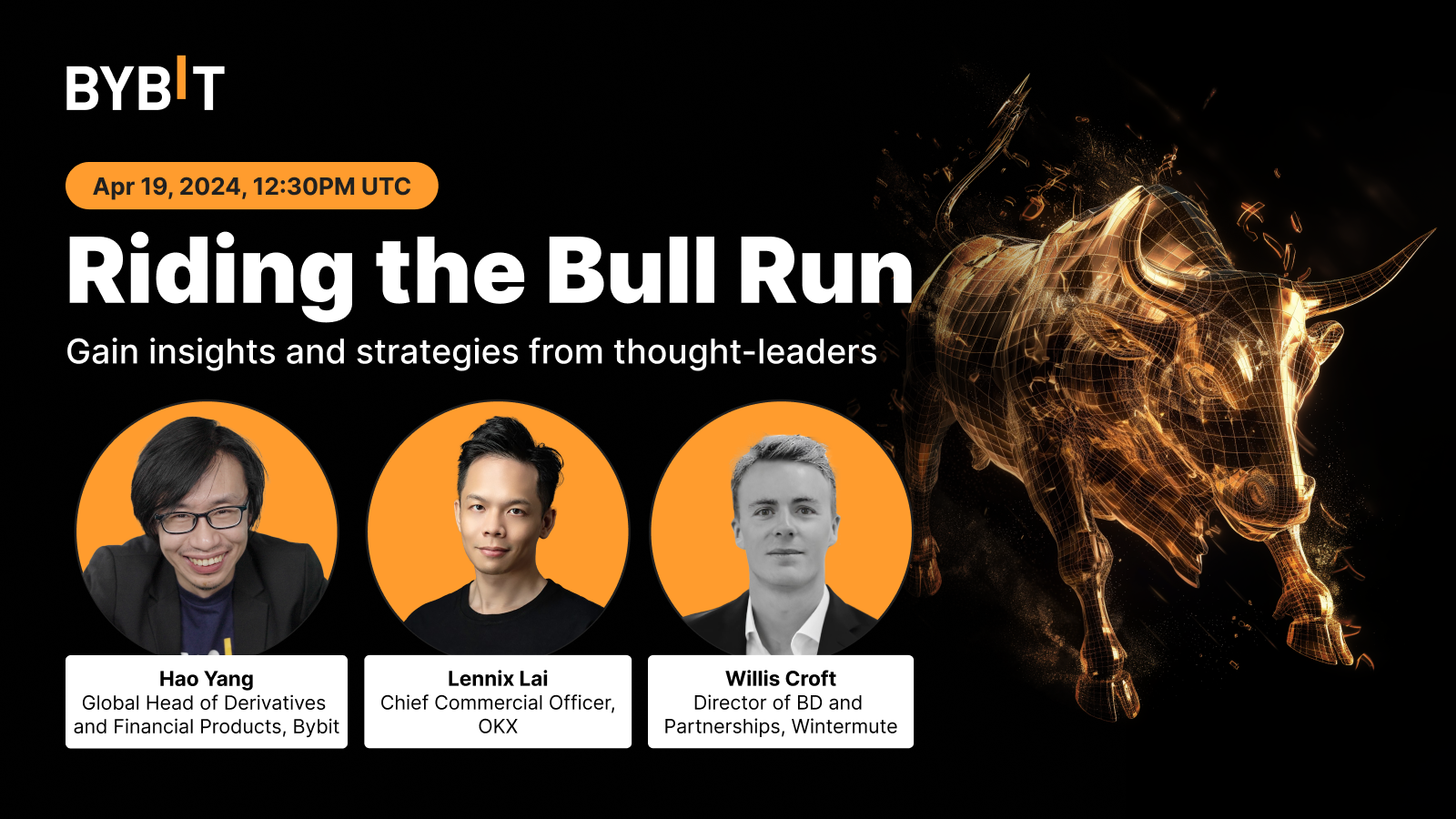 BYBIT

Apr 19, 2024, 12:30PM UTC

Riding the Bull Run

Gain insights and strategies from thought-leaders

Hao Yang
Global Head of Derivatives and Financial Products, Bybit

Lennix Lai
Chief Commercial Officer, OKX

Willis Croft
Director of BD and Partnerships, Wintermute